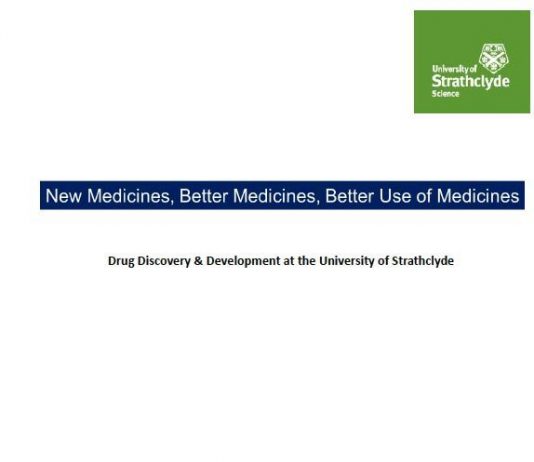 University of
Strathclyde
Science

New Medicines, Better Medicines, Better Use of Medicines

Drug Discovery & Development at the University of Strathclyde